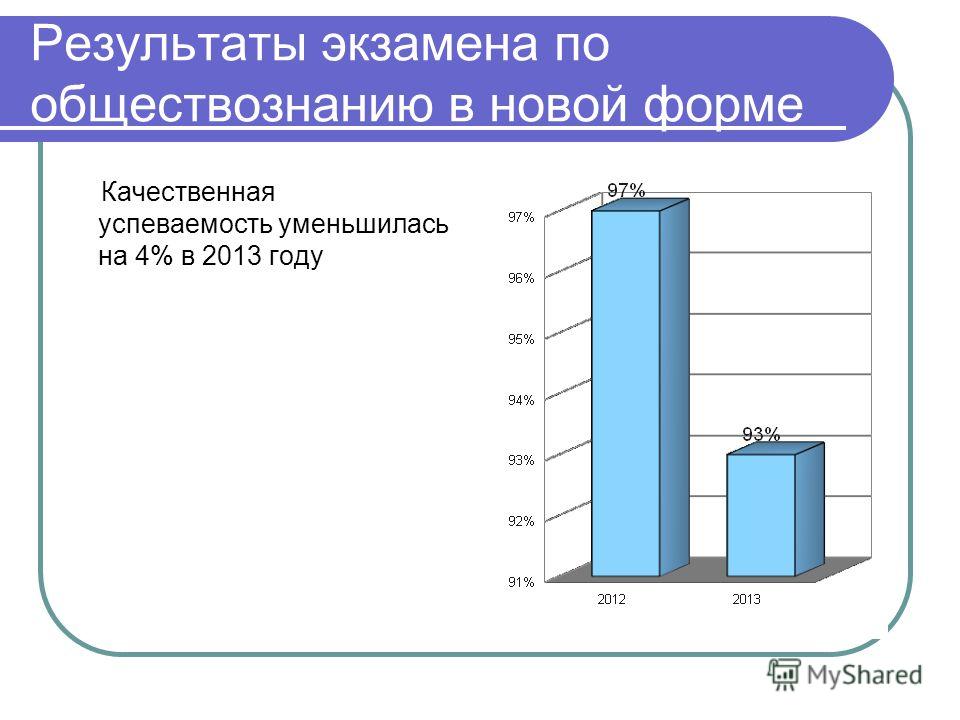 Результаты экзамена по обществознанию в новой форме

Качественная успеваемость уменьшилась на 4% в 2013 году

97%
93%
97%
96%
95%
94%
93%
92%
91%
2012
2013

MyShared